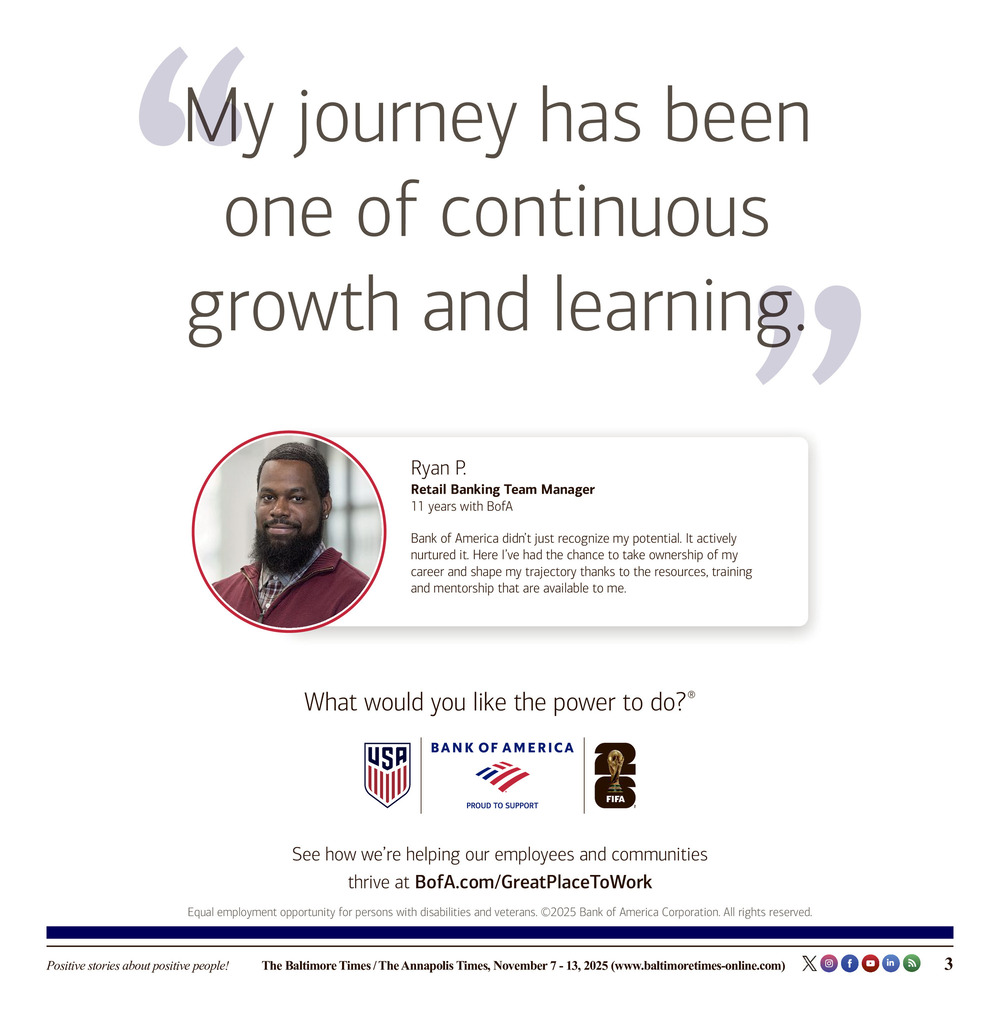 “My journey has been one of continuous growth and learning.”

Ryan P.
Retail Banking Team Manager
11 years with BofA

Bank of America didn't just recognize my potential. It actively nurtured it. Here I've had the chance to take ownership of my career and shape my trajectory thanks to the resources, training and mentorship that are available to me.

What would you like the power to do?®

USA

BANK OF AMERICA
PROUD TO SUPPORT

26
FIFA

See how we're helping our employees and communities thrive at BofA.com/GreatPlaceToWork

Equal employment opportunity for persons with disabilities and veterans. ©2025 Bank of America Corporation. All rights reserved.

Positive stories about positive people! The Baltimore Times / The Annapolis Times, November 7 - 13, 2025 (www.baltimoretimes-online.com) 3